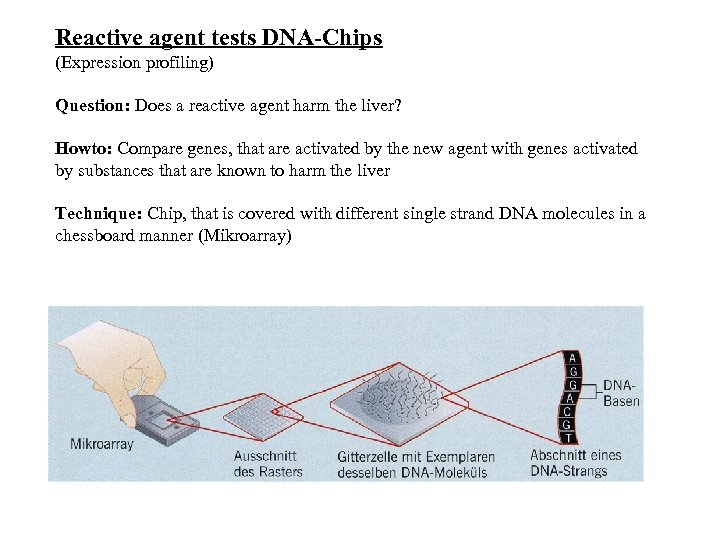 Reactive agent tests DNA-Chips
(Expression profiling)

Question: Does a reactive agent harm the liver?

Howto: Compare genes, that are activated by the new agent with genes activated by substances that are known to harm the liver

Technique: Chip, that is covered with different single strand DNA molecules in a chessboard manner (Mikroarray)

Mikroarray

Ausschnitt des Rasters

Gitterzelle mit Exemplaren desselben DNA-Moleküls

A
G
G
A
C
G
T

DNA-Basen

Abschnitt eines DNA-Strangs